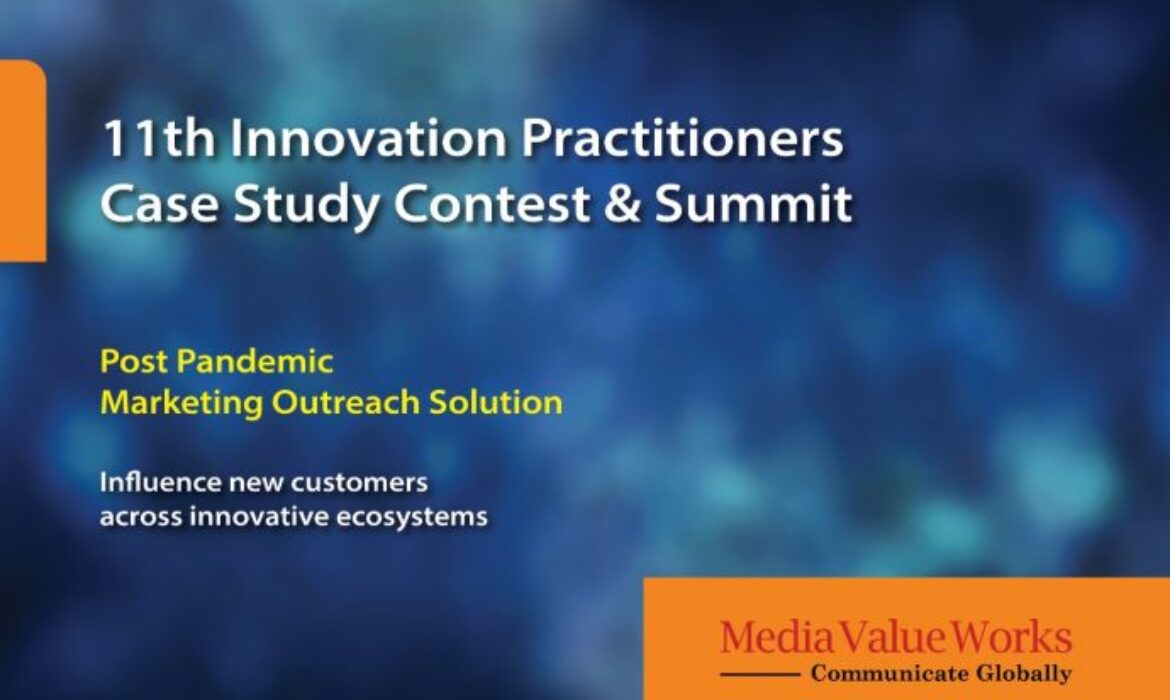 11th Innovation Practitioners Case Study Contest & Summit

Post Pandemic
Marketing Outreach Solution

Influence new customers across innovative ecosystems

Media Value Works
Communicate Globally